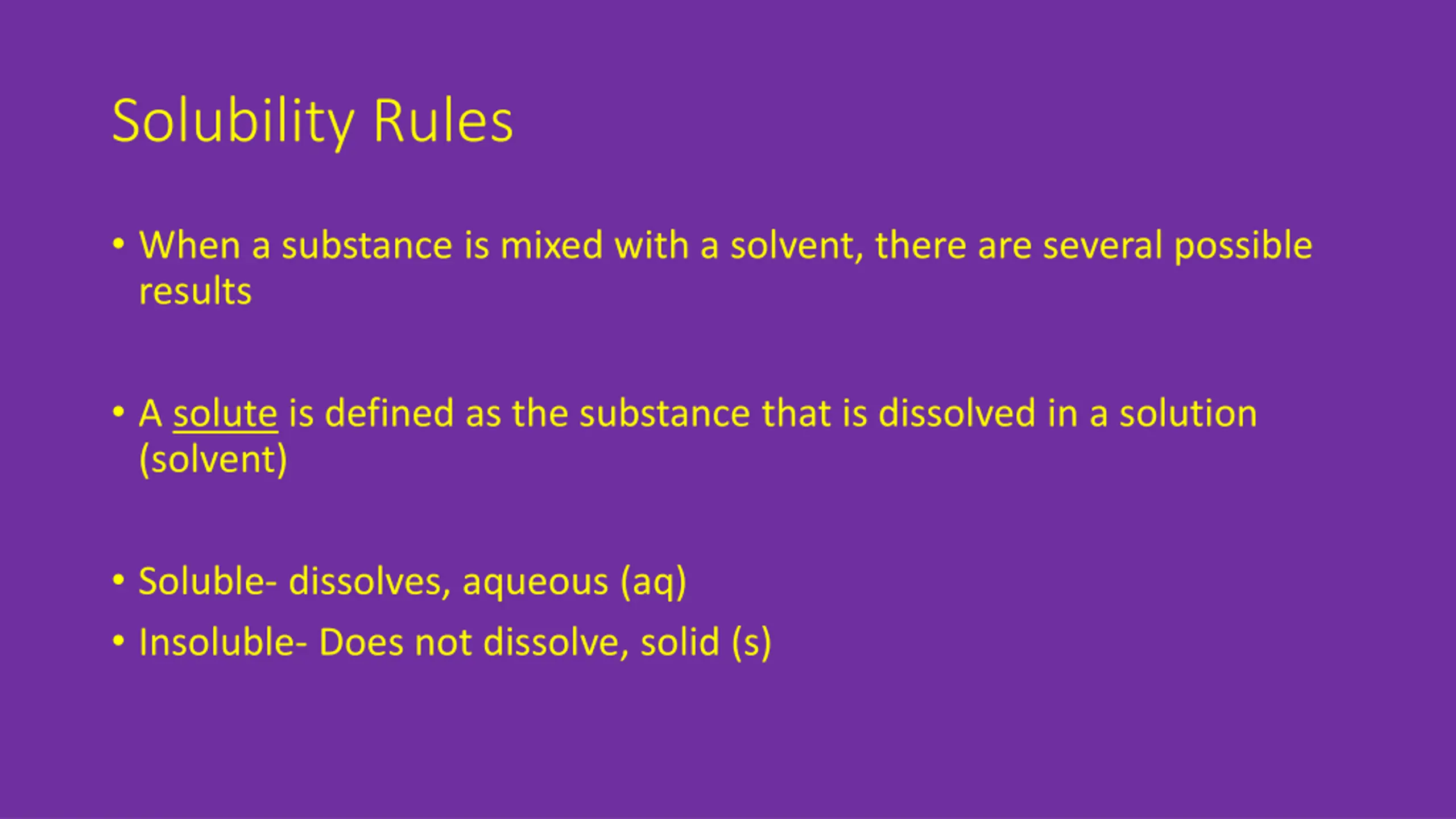 Solubility Rules

• When a substance is mixed with a solvent, there are several possible results

• A solute is defined as the substance that is dissolved in a solution (solvent)

• Soluble- dissolves, aqueous (aq)
• Insoluble- Does not dissolve, solid (s)